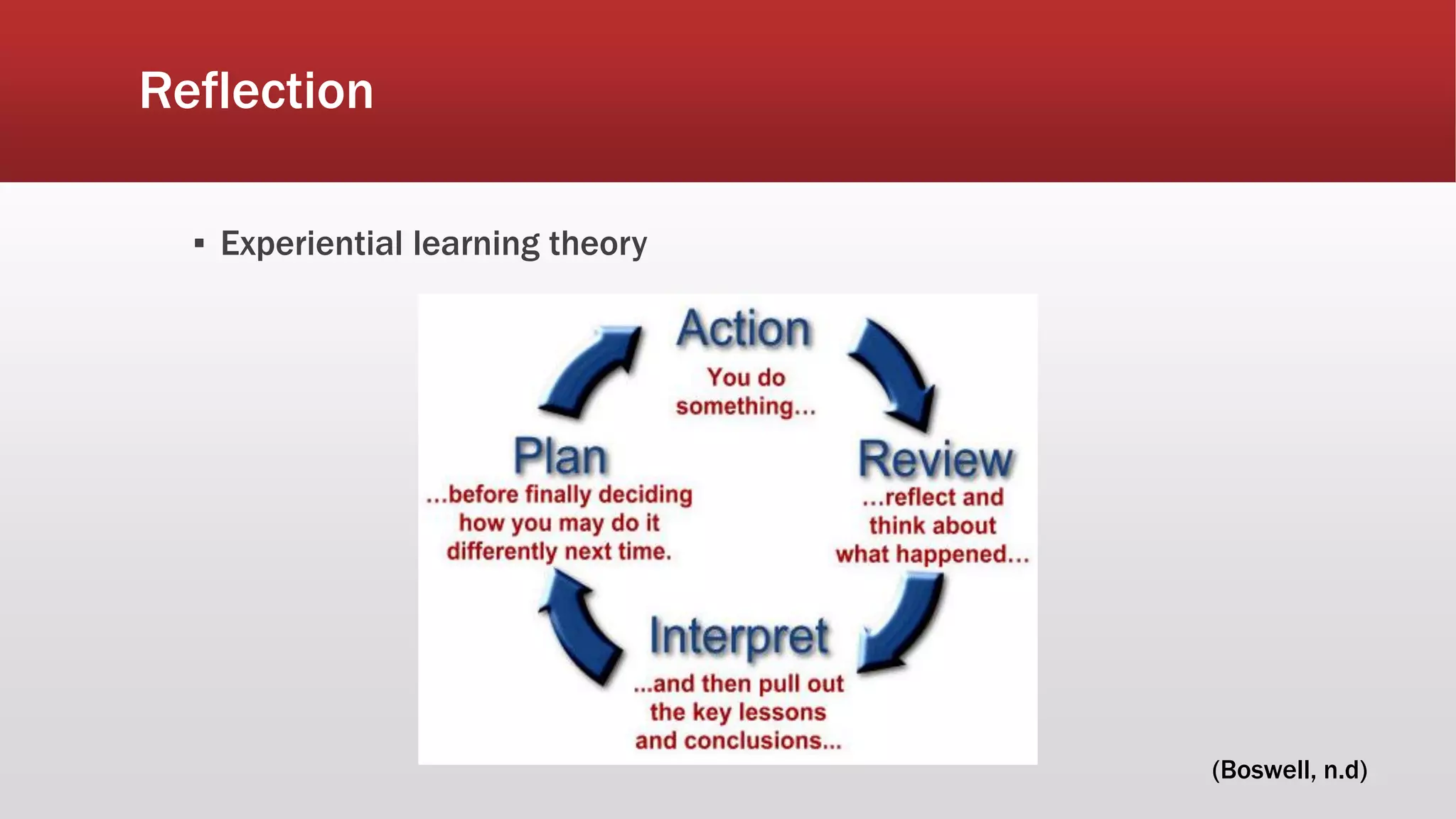 Reflection

▪ Experiential learning theory

Action
You do something...

Review
...reflect and think about what happened...

Interpret
...and then pull out the key lessons and conclusions...

Plan
...before finally deciding how you may do it differently next time.

(Boswell, n.d)